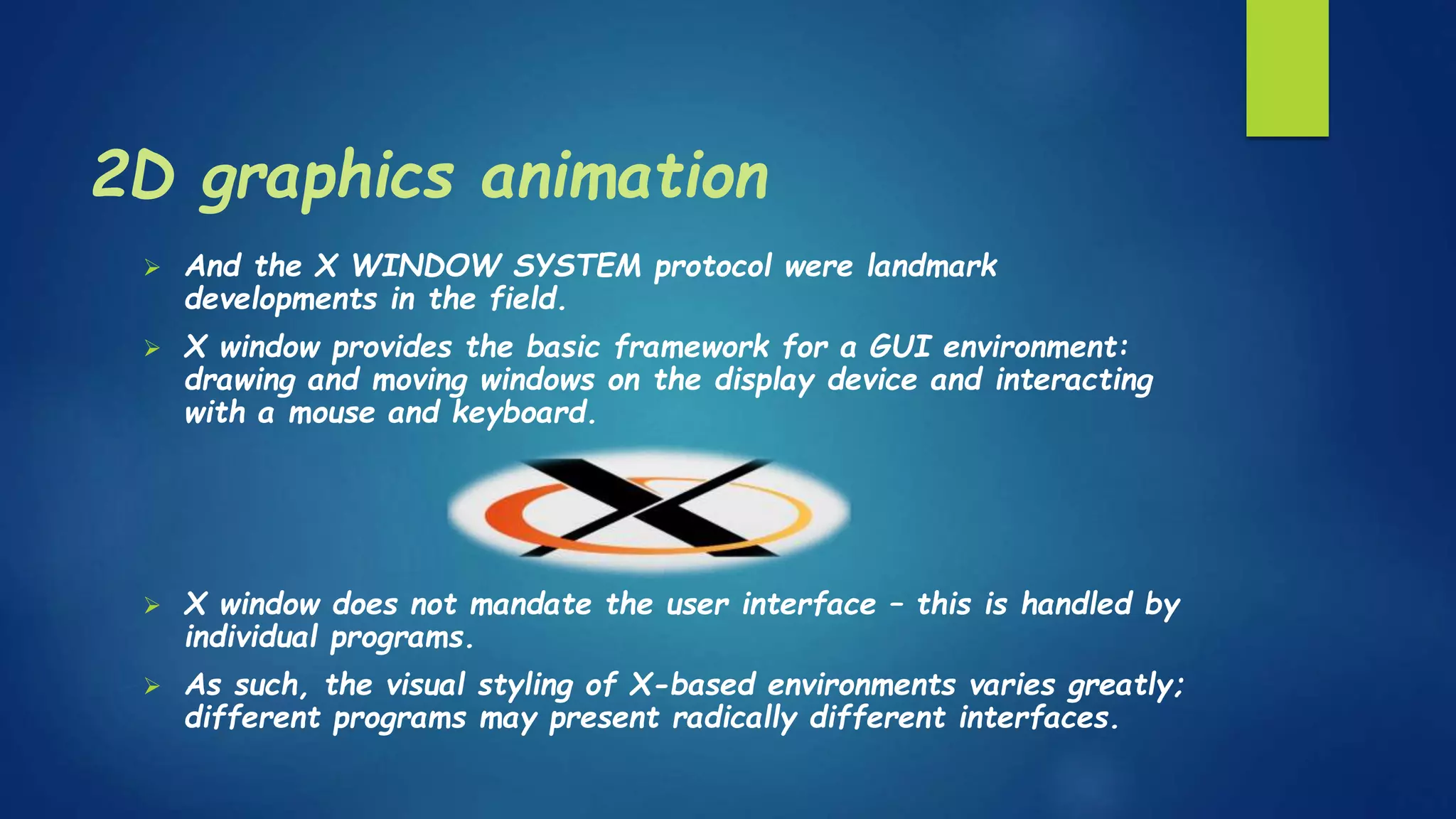 2D graphics animation

➢ And the X WINDOW SYSTEM protocol were landmark developments in the field.

➢ X window provides the basic framework for a GUI environment: drawing and moving windows on the display device and interacting with a mouse and keyboard.

➢ X window does not mandate the user interface – this is handled by individual programs.

➢ As such, the visual styling of X-based environments varies greatly; different programs may present radically different interfaces.